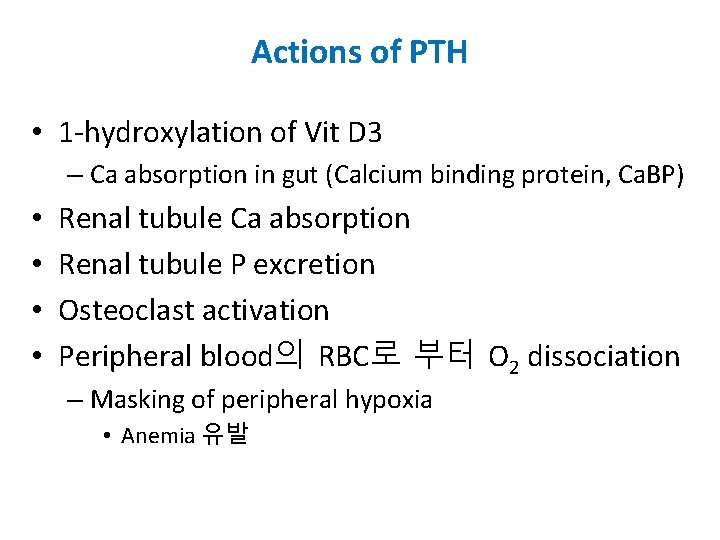 Actions of PTH

• 1-hydroxylation of Vit D3
– Ca absorption in gut (Calcium binding protein, CaBP)
• Renal tubule Ca absorption
• Renal tubule P excretion
• Osteoclast activation
• Peripheral blood의 RBC로 부터 $O_2$ dissociation
– Masking of peripheral hypoxia
• Anemia 유발